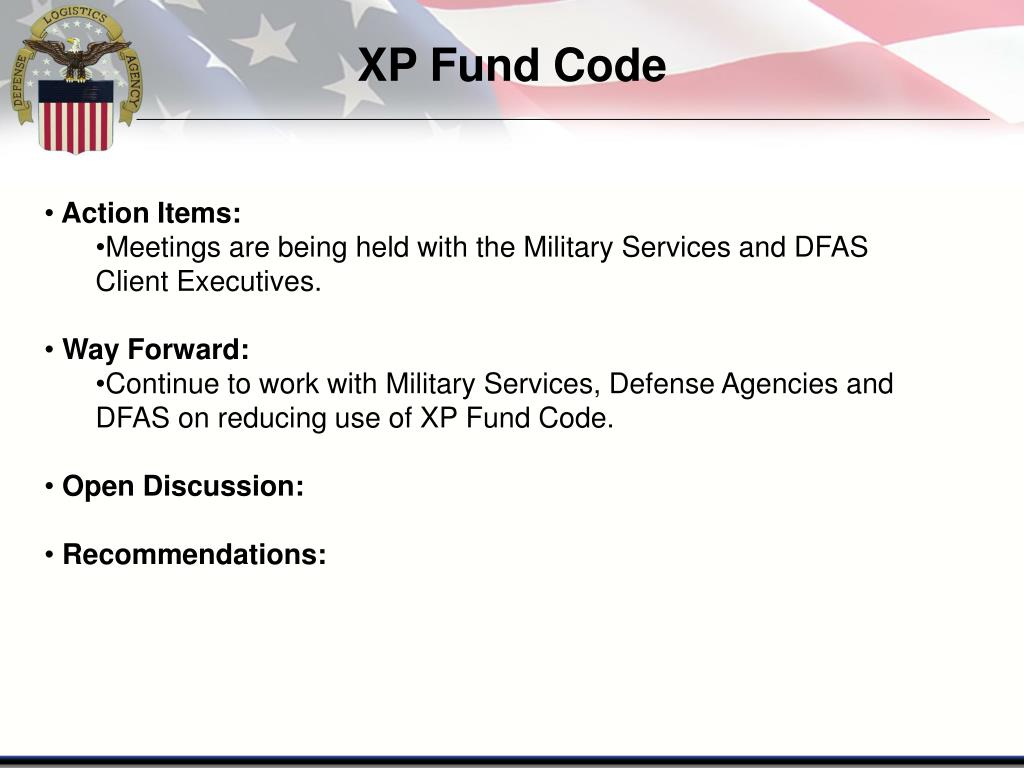 DEFENSE LOGISTICS AGENCY

XP Fund Code

• Action Items:
•Meetings are being held with the Military Services and DFAS Client Executives.

• Way Forward:
•Continue to work with Military Services, Defense Agencies and DFAS on reducing use of XP Fund Code.

• Open Discussion:

• Recommendations: